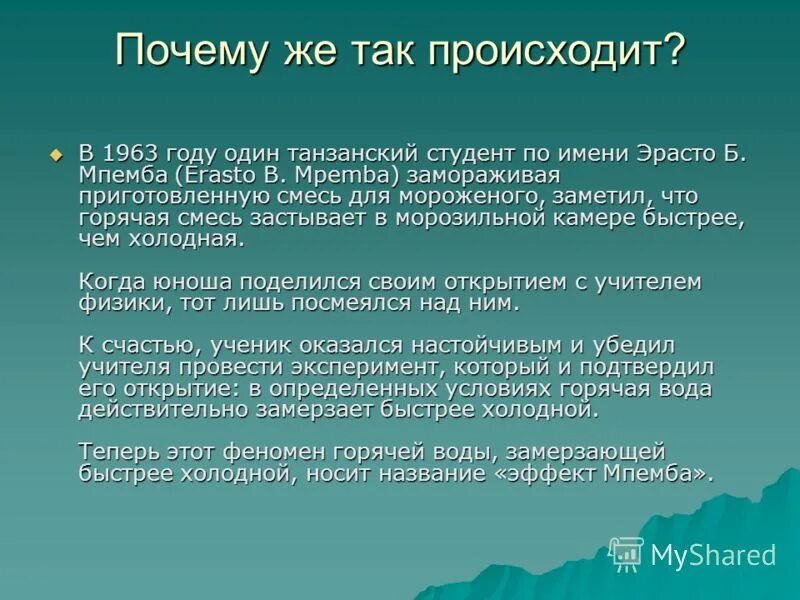 Почему же так происходит?

В 1963 году один танзанский студент по имени Эрасто Б. Мпемба (Erasto B. Mpemba) замораживая приготовленную смесь для мороженого, заметил, что горячая смесь застывает в морозильной камере быстрее, чем холодная.

Когда юноша поделился своим открытием с учителем физики, тот лишь посмеялся над ним.

К счастью, ученик оказался настойчивым и убедил учителя провести эксперимент, который и подтвердил его открытие: в определенных условиях горячая вода действительно замерзает быстрее холодной.

Теперь этот феномен горячей воды, замерзающей быстрее холодной, носит название «эффект Мпемба».

MyShared